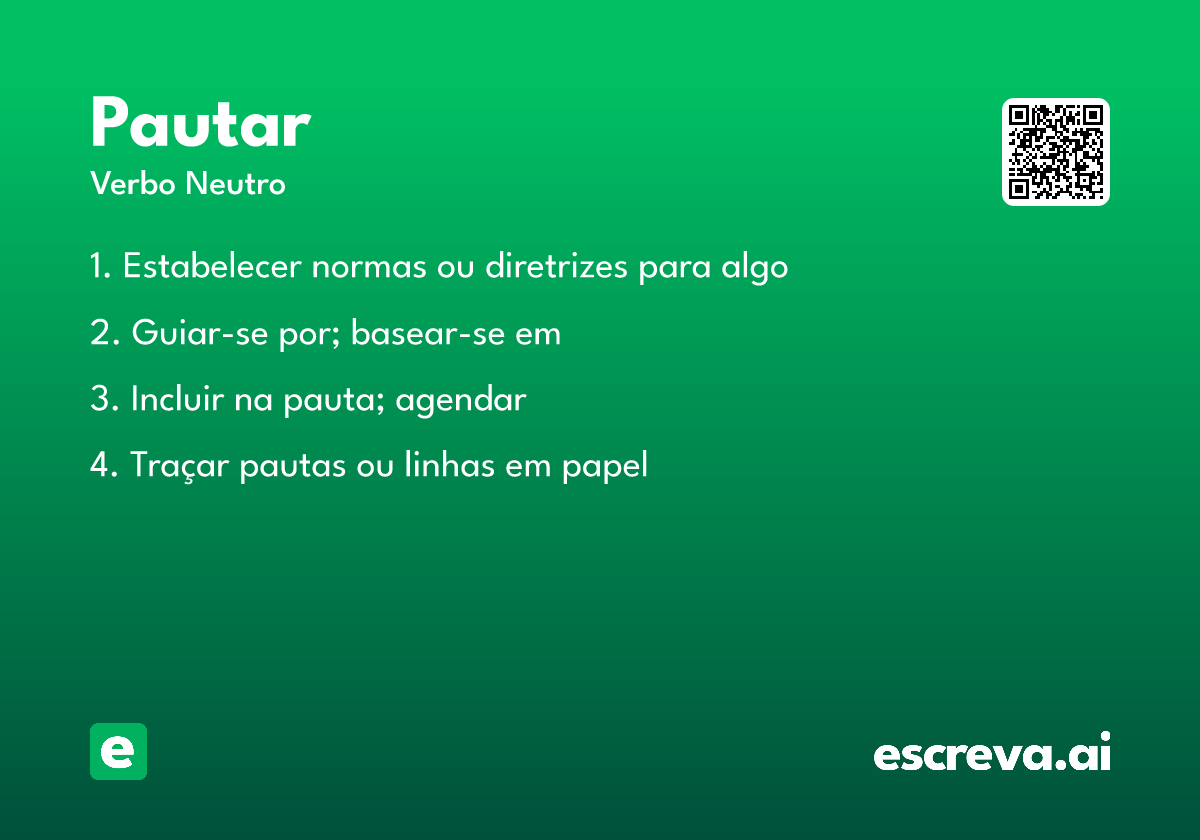 Pautar
Verbo Neutro

1. Estabelecer normas ou diretrizes para algo

2. Guiar-se por; basear-se em

3. Incluir na pauta; agendar

4. Traçar pautas ou linhas em papel

e

escreva.ai